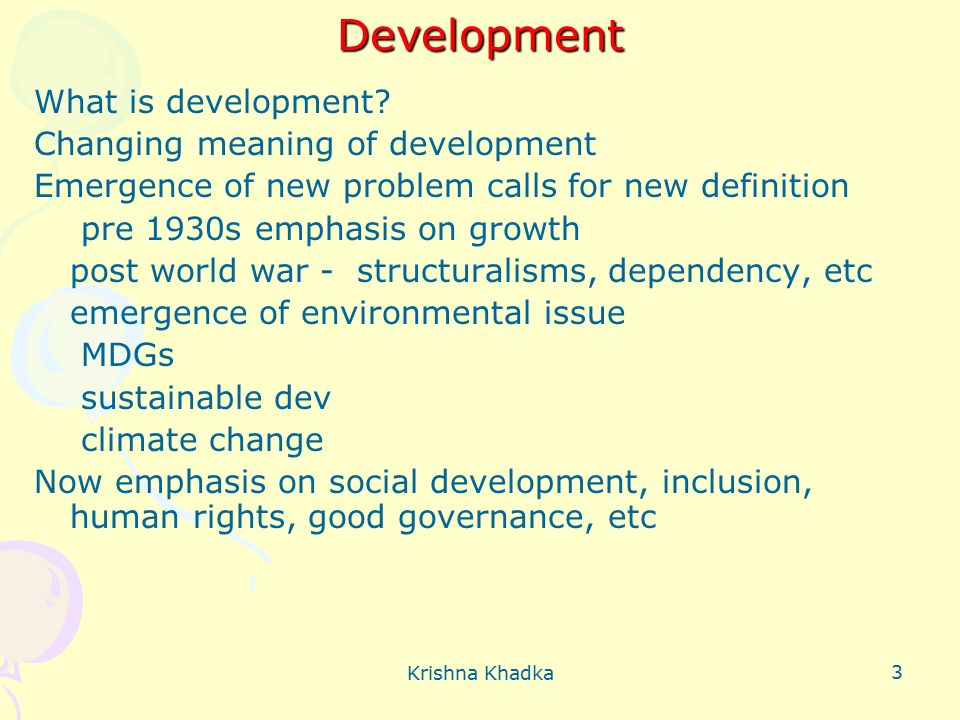 Development

What is development?

Changing meaning of development

Emergence of new problem calls for new definition

pre 1930s emphasis on growth

post world war - structuralisms, dependency, etc

emergence of environmental issue

MDGs

sustainable dev

climate change

Now emphasis on social development, inclusion, human rights, good governance, etc

Krishna Khadka

3